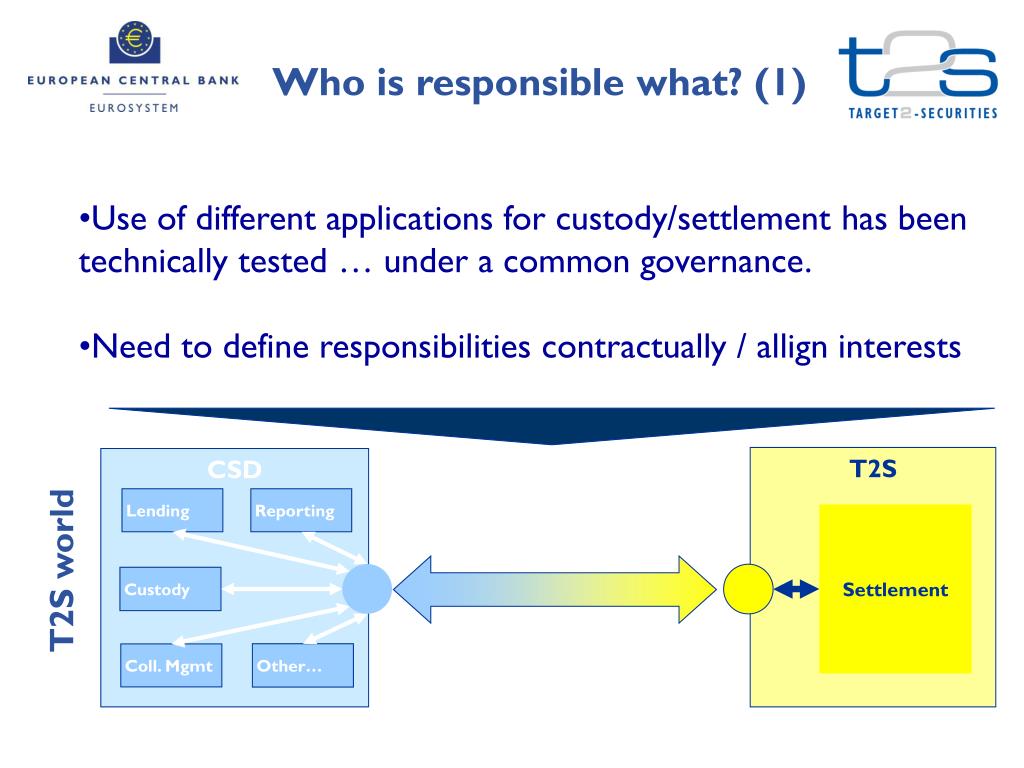 EUROPEAN CENTRAL BANK
EUROSYSTEM

Who is responsible what? (1)

t2s
TARGET2-SECURITIES

•Use of different applications for custody/settlement has been technically tested … under a common governance.

•Need to define responsibilities contractually / allign interests

T2S world

CSD

Lending

Reporting

Custody

Coll. Mgmt

Other…

T2S

Settlement